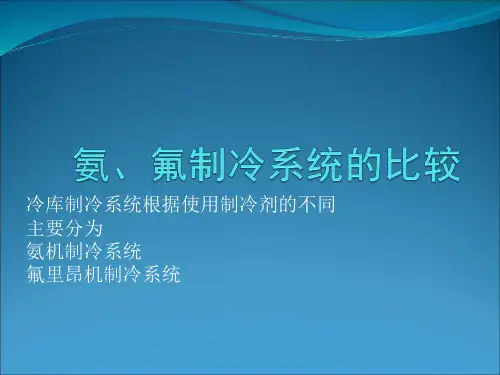 氨、氟制冷系统的比较

冷库制冷系统根据使用制冷剂的不同
主要分为
氨机制冷系统
氟里昂机制冷系统